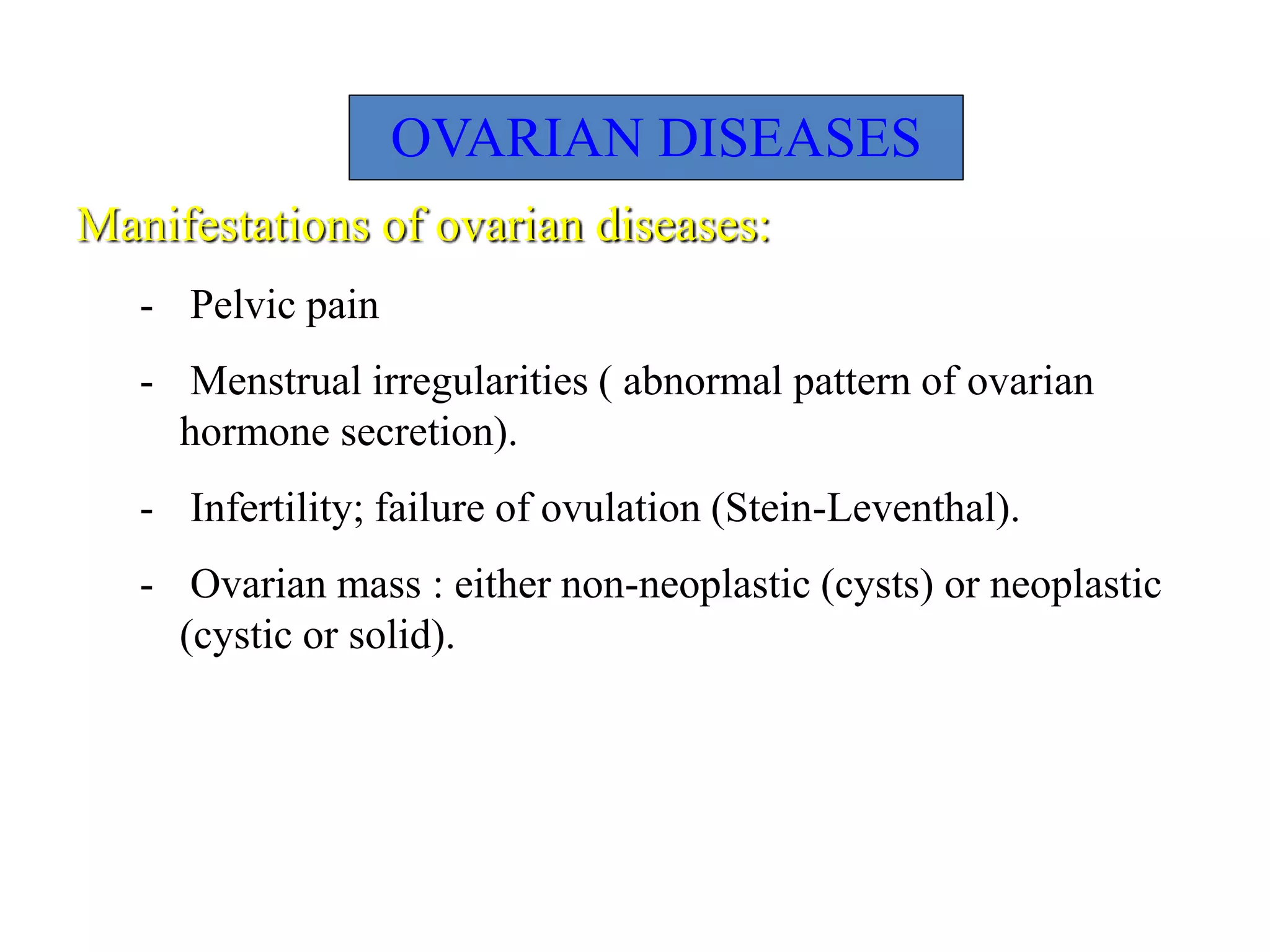 OVARIAN DISEASES

Manifestations of ovarian diseases:

- Pelvic pain

- Menstrual irregularities ( abnormal pattern of ovarian hormone secretion).

- Infertility; failure of ovulation (Stein-Leventhal).

- Ovarian mass : either non-neoplastic (cysts) or neoplastic (cystic or solid).